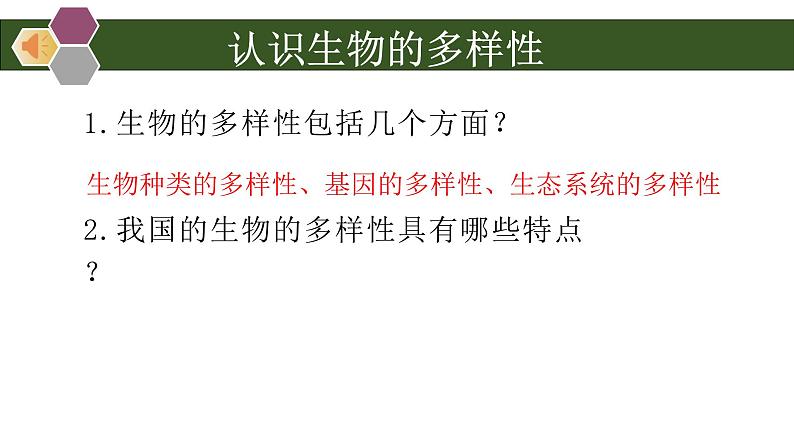 认识生物的多样性

1.生物的多样性包括几个方面？

生物种类的多样性、基因的多样性、生态系统的多样性

2.我国的生物的多样性具有哪些特点？